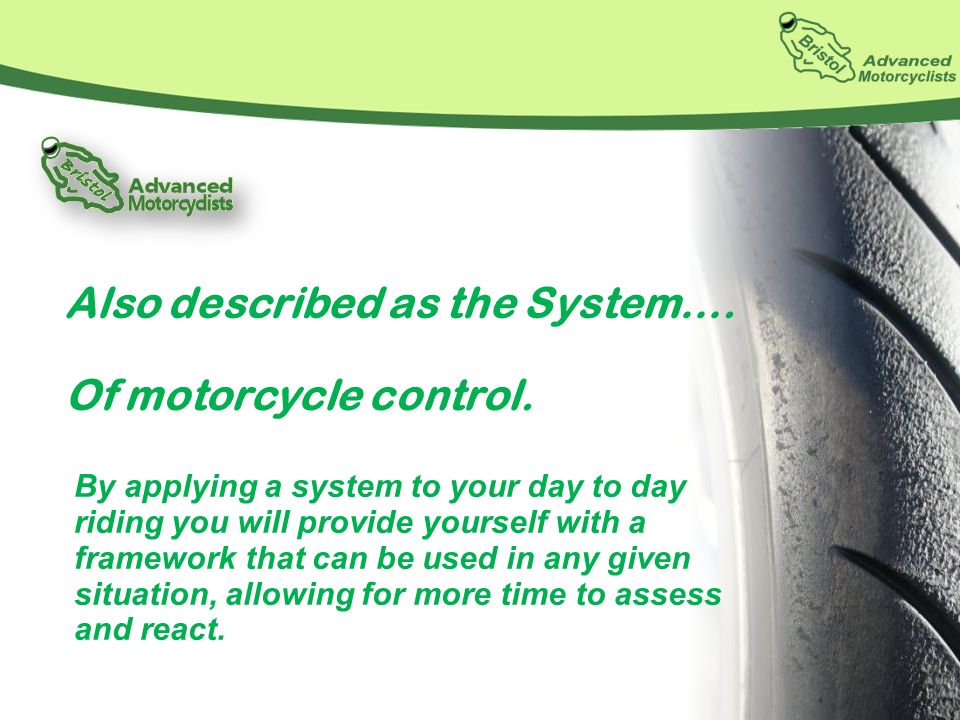 Bristol Advanced Motorcyclists

Bristol Advanced Motorcyclists

Also described as the System….

Of motorcycle control.

By applying a system to your day to day riding you will provide yourself with a framework that can be used in any given situation, allowing for more time to assess and react.